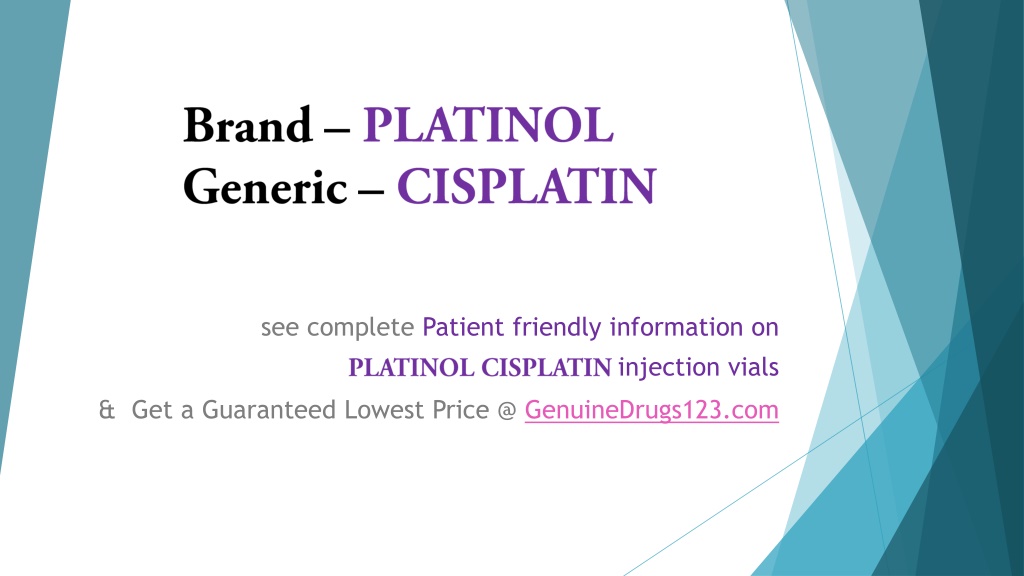 Brand – PLATINOL
Generic – CISPLATIN

see complete Patient friendly information on PLATINOL CISPLATIN injection vials & Get a Guaranteed Lowest Price @ GenuineDrugs123.com